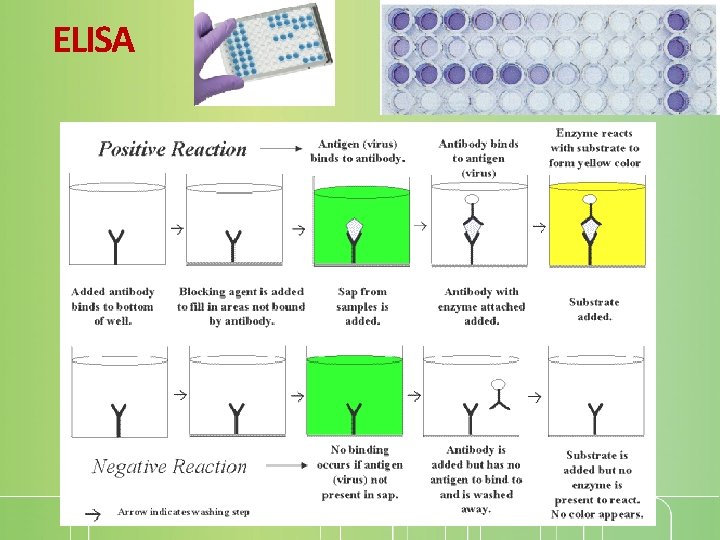 ELISA

Positive Reaction

Antigen (virus) binds to antibody.

Antibody binds to antigen (virus)

Enzyme reacts with substrate to form yellow color

Added antibody binds to bottom of well.

Blocking agent is added to fill in areas not bound by antibody.

Sap from samples is added.

Antibody with enzyme attached added.

Substrate added.

Negative Reaction

No binding occurs if antigen (virus) not present in sap.

Antibody is added but has no antigen to bind to and is washed away.

Substrate is added but no enzyme is present to react. No color appears.

Arrow indicates washing step